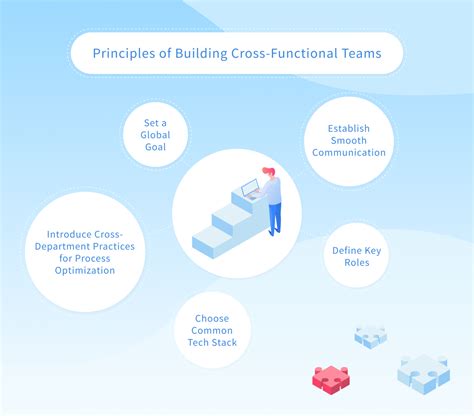 Principles of Building Cross-Functional Teams

Set a Global Goal

Establish Smooth Communication

Introduce Cross-Department Practices for Process Optimization

Define Key Roles

Choose Common Tech Stack